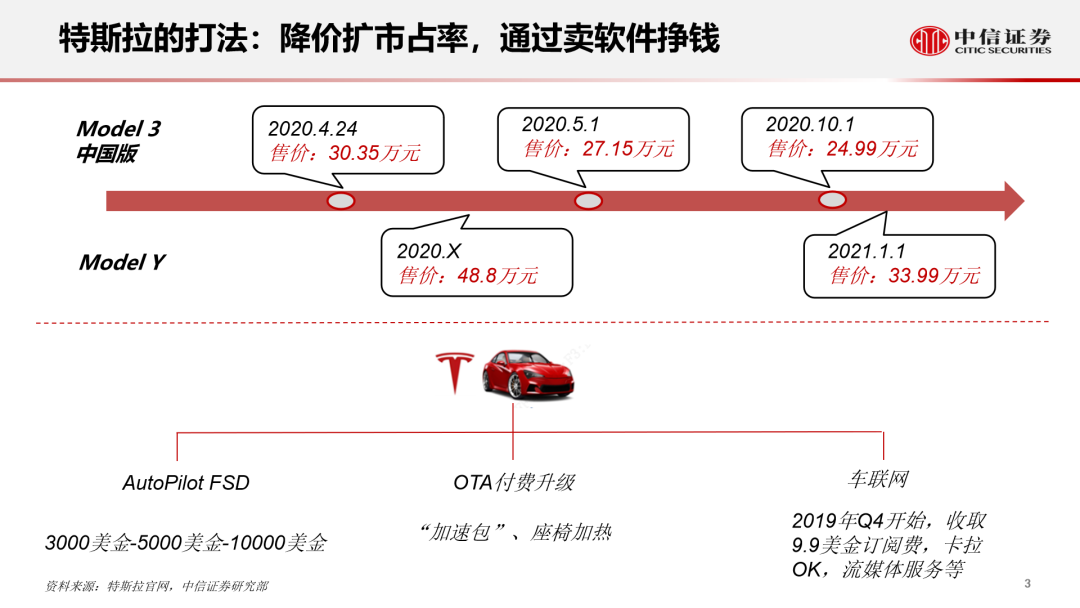 特斯拉的打法：降价扩市占率，通过卖软件挣钱

中信证券
CITIC SECURITIES

Model 3
中国版

2020.4.24
售价：30.35万元

2020.5.1
售价：27.15万元

2020.10.1
售价：24.99万元

Model Y

2020.X
售价：48.8万元

2021.1.1
售价：33.99万元

AutoPilot FSD

3000美金-5000美金-10000美金

OTA付费升级

“加速包”、座椅加热

车联网

2019年Q4开始，收取9.9美金订阅费，卡拉OK，流媒体服务等

资料来源：特斯拉官网，中信证券研究部

3